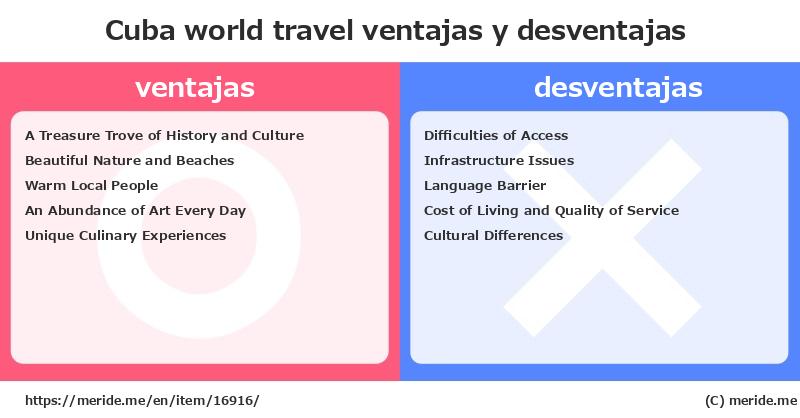 Cuba world travel ventajas y desventajas

ventajas

A Treasure Trove of History and Culture
Beautiful Nature and Beaches
Warm Local People
An Abundance of Art Every Day
Unique Culinary Experiences

desventajas

Difficulties of Access
Infrastructure Issues
Language Barrier
Cost of Living and Quality of Service
Cultural Differences

https://meride.me/en/item/16916/

(C) meride.me